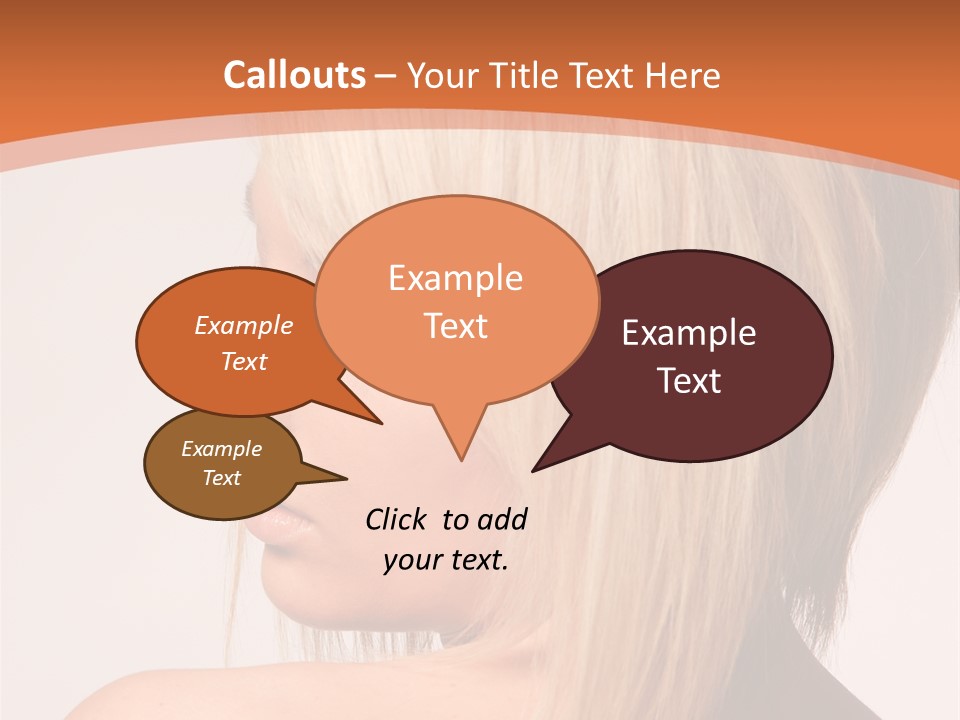 Callouts – Your Title Text Here

Example Text

Example Text

Example Text

Example Text

Click to add your text.